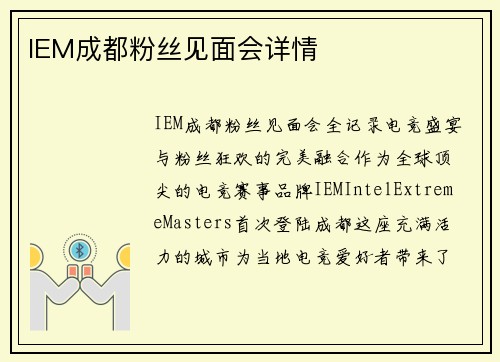 IEM成都粉丝见面会详情

IEM成都粉丝见面会全记录电竞盛宴与粉丝狂欢的完美融合作为全球顶尖的电竞赛事品牌IEMIntelExtremeMasters首次登陆成都这座充满活力的城市为当地电竞爱好者带来了